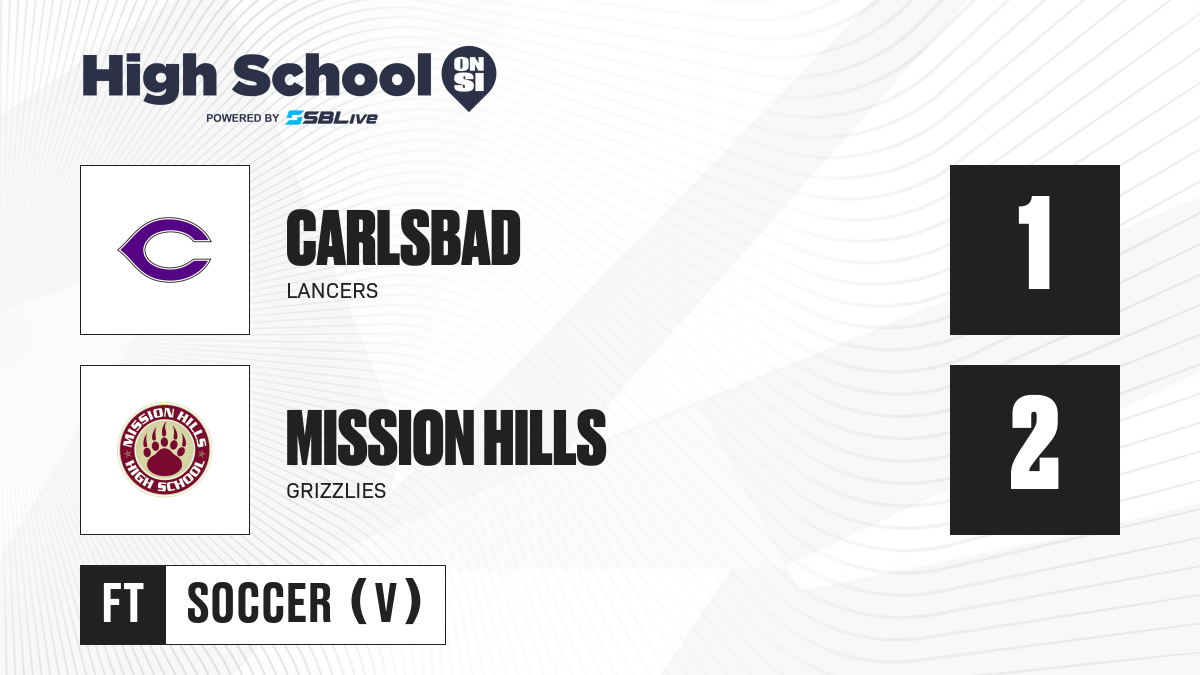 High School ON SI
POWERED BY SBLive

C

CARLSBAD
LANCERS

1

MISSION HILLS HIGH SCHOOL

MISSION HILLS
GRIZZLIES

2

FT SOCCER (V)